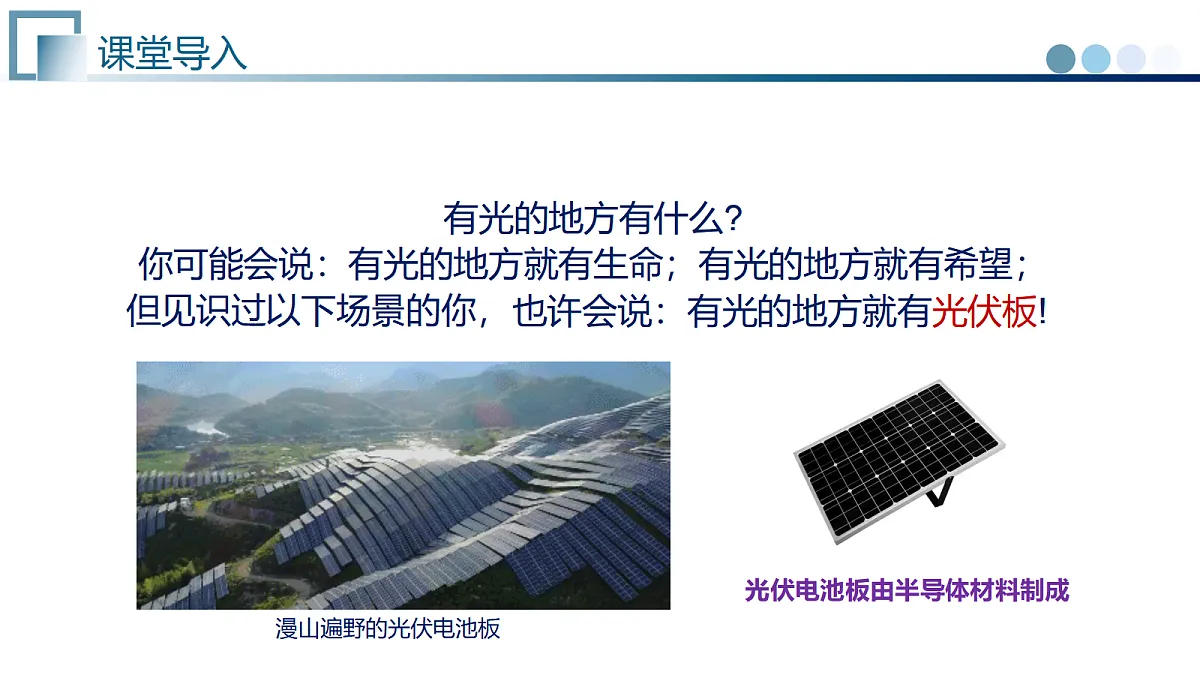 课堂导入

有光的地方有什么?
你可能会说：有光的地方就有生命；有光的地方就有希望；
但见识过以下场景的你，也许会说：有光的地方就有光伏板!

漫山遍野的光伏电池板

光伏电池板由半导体材料制成